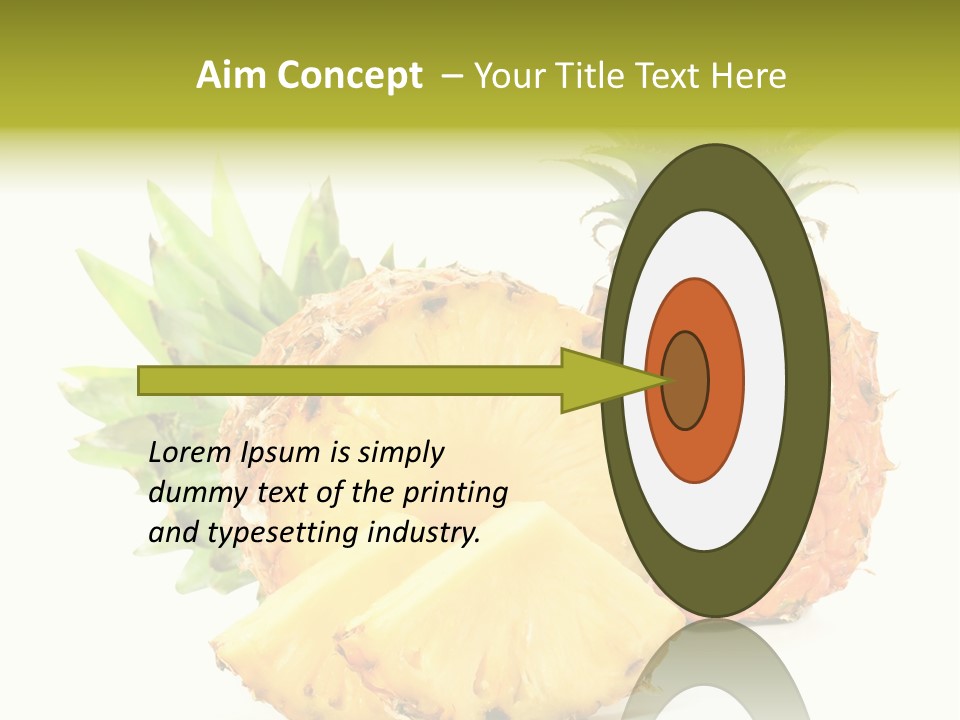 Aim Concept – Your Title Text Here

Lorem Ipsum is simply dummy text of the printing and typesetting industry.